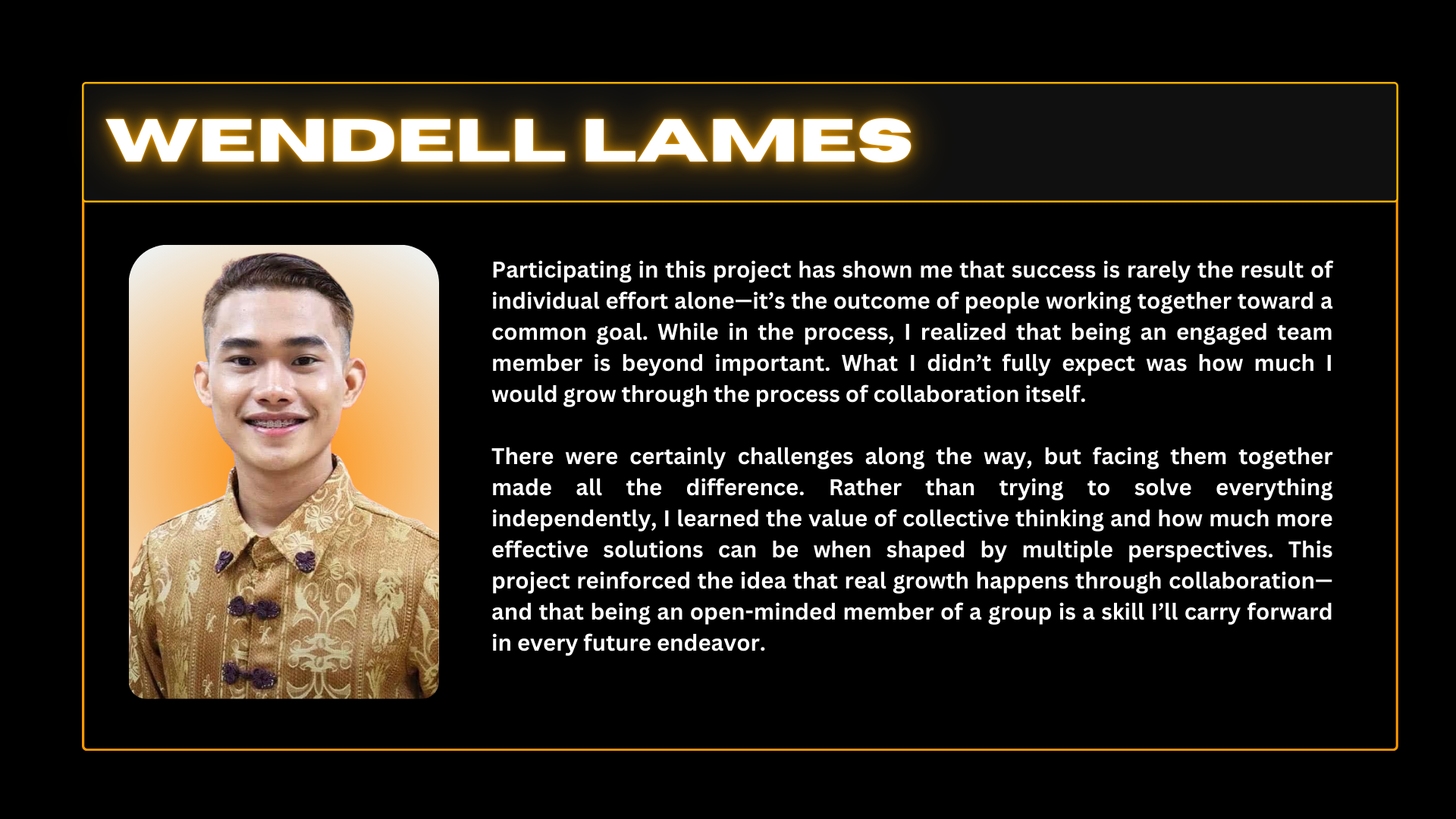 WENDELL LAMES

Participating in this project has shown me that success is rarely the result of individual effort alone—it's the outcome of people working together toward a common goal. While in the process, I realized that being an engaged team member is beyond important. What I didn't fully expect was how much I would grow through the process of collaboration itself.

There were certainly challenges along the way, but facing them together made all the difference. Rather than trying to solve everything independently, I learned the value of collective thinking and how much more effective solutions can be when shaped by multiple perspectives. This project reinforced the idea that real growth happens through collaboration—and that being an open-minded member of a group is a skill I'll carry forward in every future endeavor.